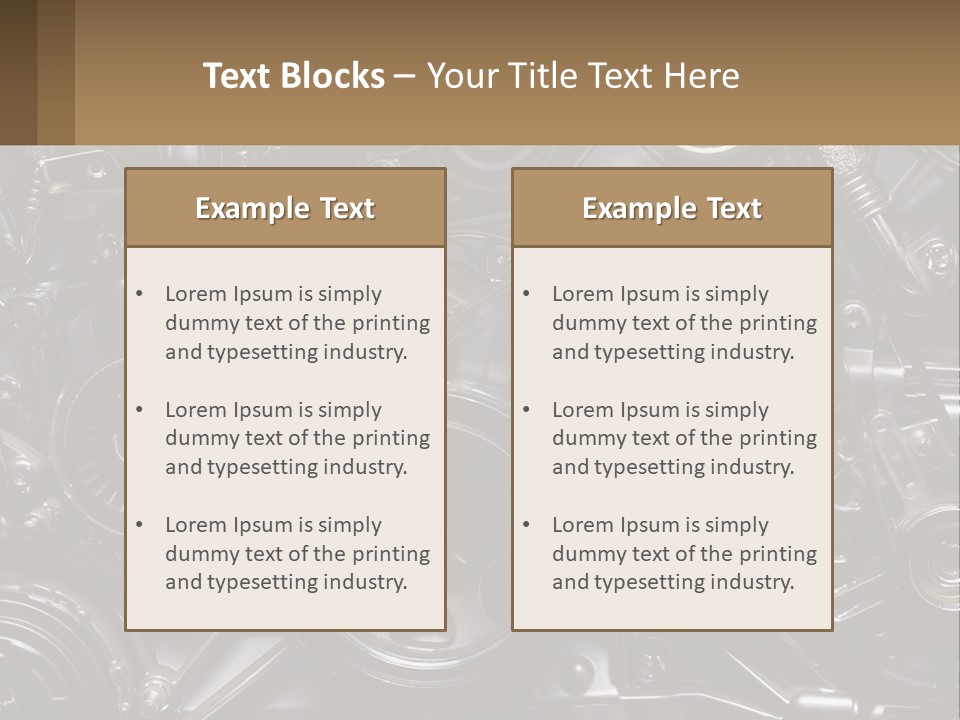 Text Blocks – Your Title Text Here

Example Text

• Lorem Ipsum is simply dummy text of the printing and typesetting industry.

• Lorem Ipsum is simply dummy text of the printing and typesetting industry.

• Lorem Ipsum is simply dummy text of the printing and typesetting industry.

Example Text

• Lorem Ipsum is simply dummy text of the printing and typesetting industry.

• Lorem Ipsum is simply dummy text of the printing and typesetting industry.

• Lorem Ipsum is simply dummy text of the printing and typesetting industry.